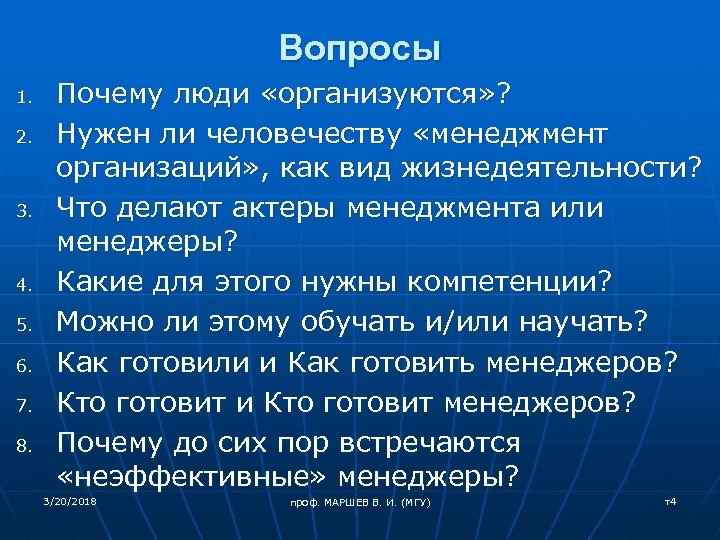 Вопросы

1. Почему люди «организуются»?
2. Нужен ли человечеству «менеджмент организаций», как вид жизнедеятельности?
3. Что делают актеры менеджмента или менеджеры?
4. Какие для этого нужны компетенции?
5. Можно ли этому обучать и/или научать?
6. Как готовили и Как готовить менеджеров?
7. Кто готовит и Кто готовит менеджеров?
8. Почему до сих пор встречаются «неэффективные» менеджеры?

3/20/2018

проф. МАРШЕВ В. И. (МГУ)

т4